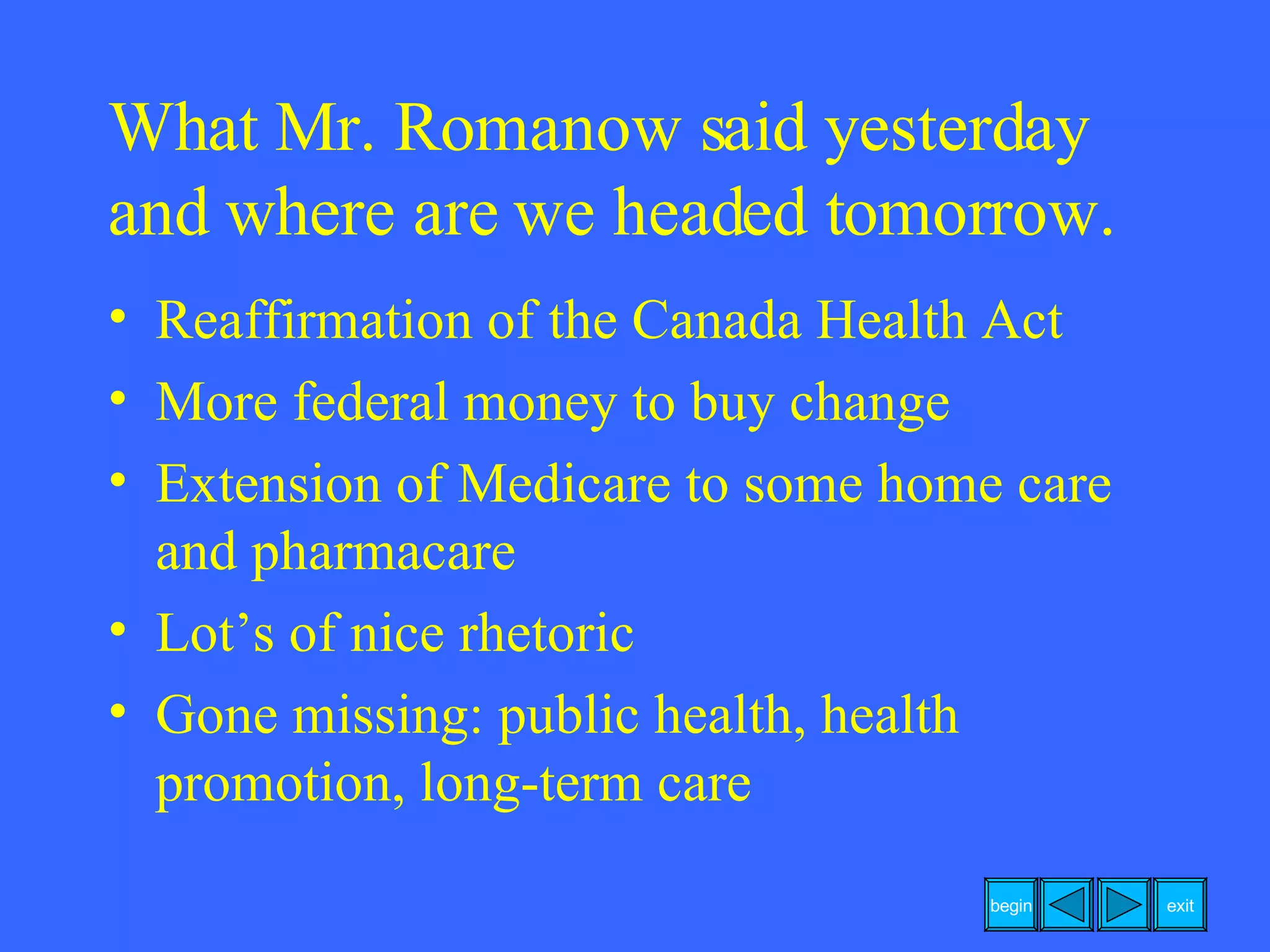 What Mr. Romanow said yesterday and where are we headed tomorrow.

• Reaffirmation of the Canada Health Act
• More federal money to buy change
• Extension of Medicare to some home care and pharmacare
• Lot’s of nice rhetoric
• Gone missing: public health, health promotion, long-term care

begin exit